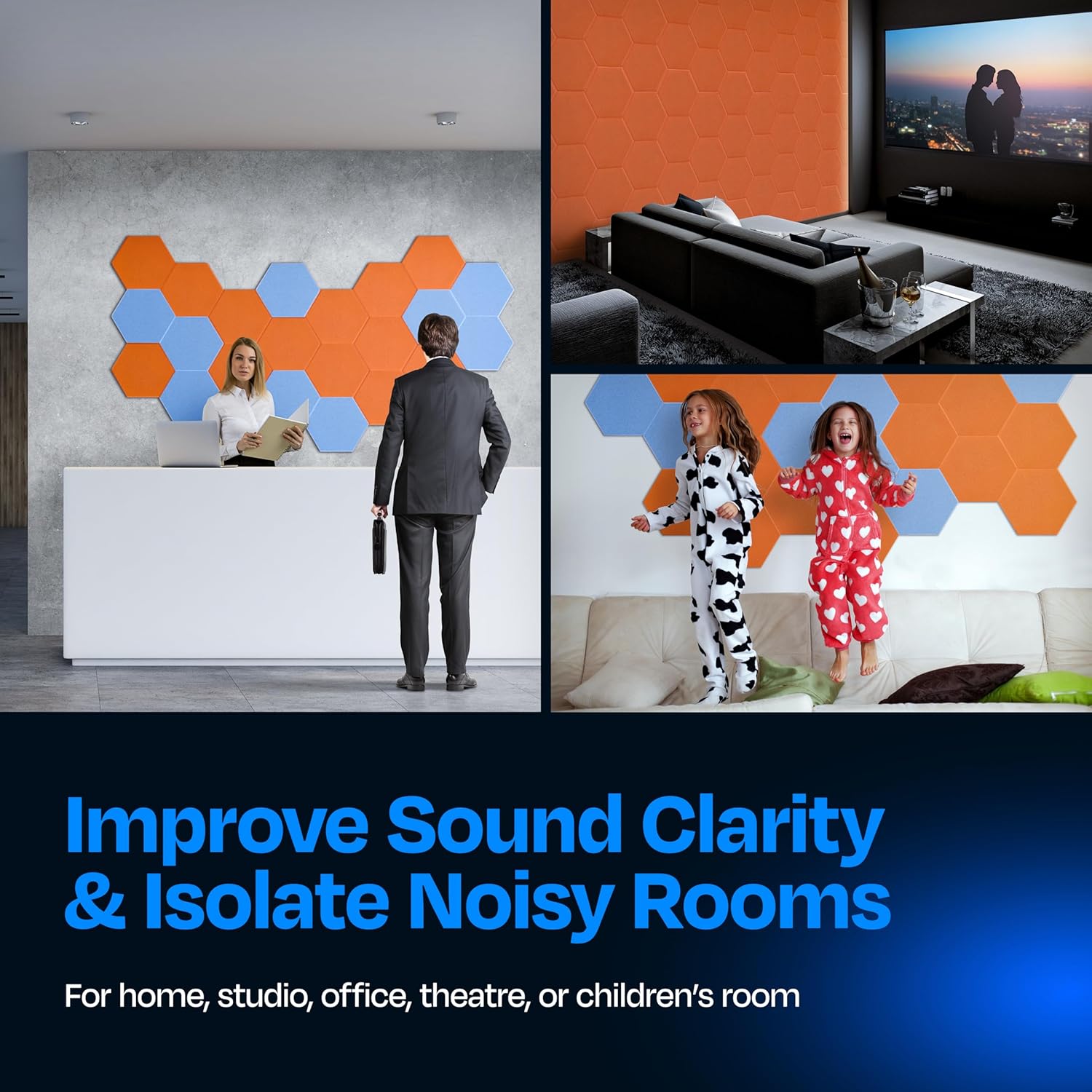 Improve Sound Clarity & Isolate Noisy Rooms

For home, studio, office, theatre, or children's room